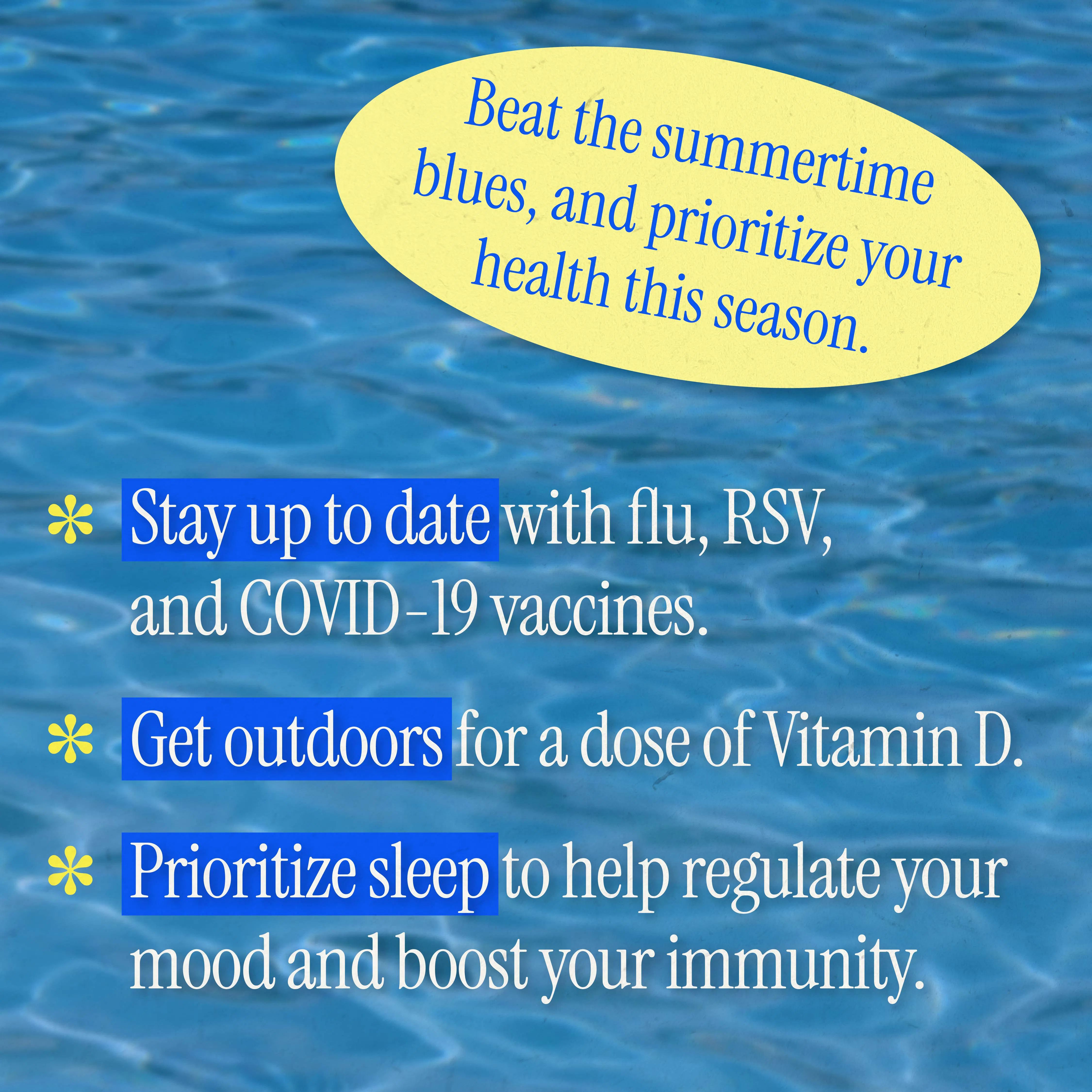 Beat the summertime blues, and prioritize your health this season.

* Stay up to date with flu, RSV, and COVID-19 vaccines.

* Get outdoors for a dose of Vitamin D.

* Prioritize sleep to help regulate your mood and boost your immunity.